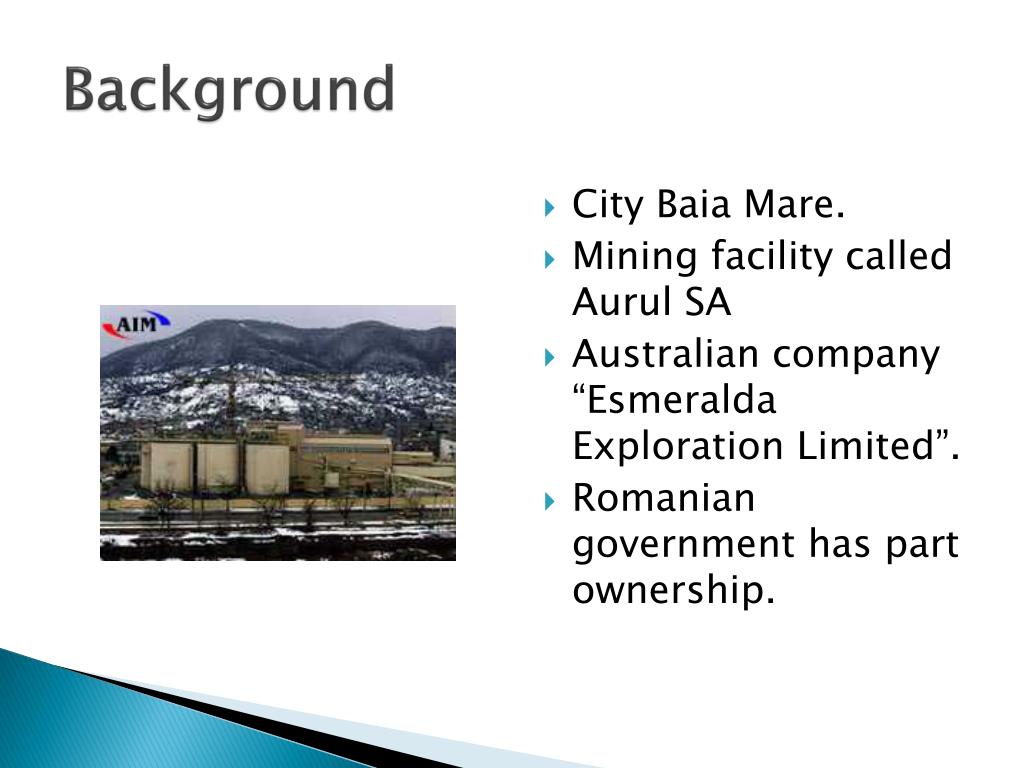 Background

AIM

City Baia Mare.

Mining facility called Aurul SA

Australian company “Esmeralda Exploration Limited”.

Romanian government has part ownership.